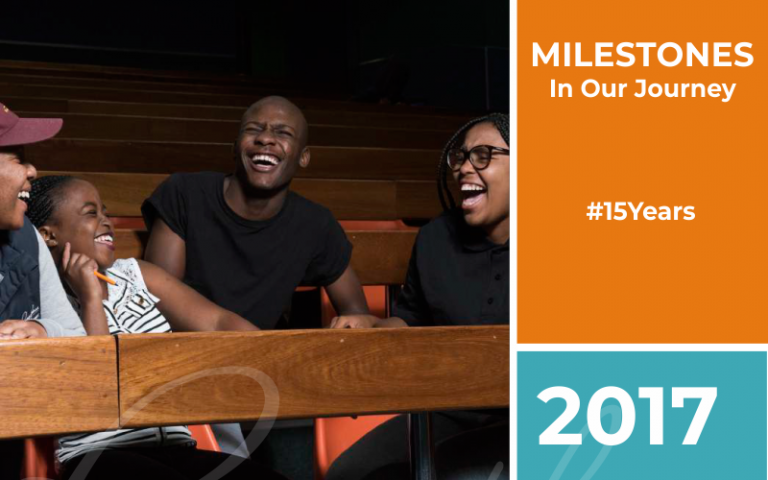 MILESTONES
In Our Journey

#15Years

2017